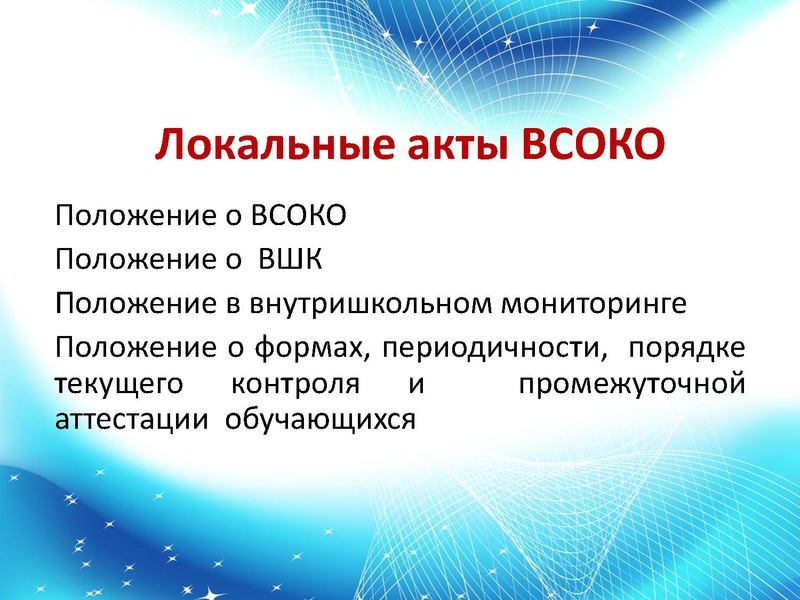 Локальные акты ВСОКО

Положение о ВСОКО

Положение о ВШК

Положение в внутришкольном мониторинге

Положение о формах, периодичности, порядке текущего контроля и промежуточной аттестации обучающихся